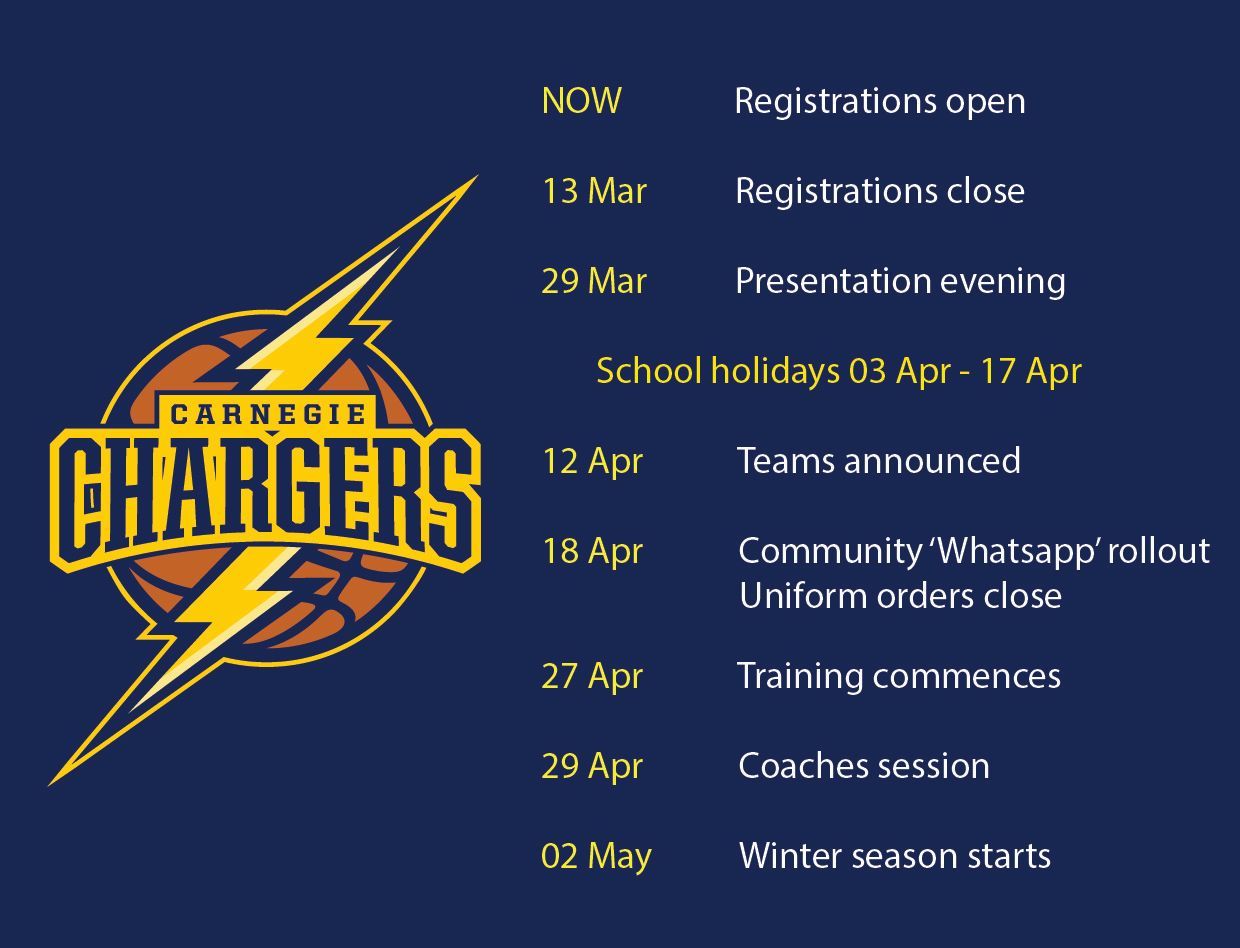 CARNEGIE
CHARGERS

NOW Registrations open

13 Mar Registrations close

29 Mar Presentation evening

School holidays 03 Apr - 17 Apr

12 Apr Teams announced

18 Apr Community 'Whatsapp' rollout
Uniform orders close

27 Apr Training commences

29 Apr Coaches session

02 May Winter season starts